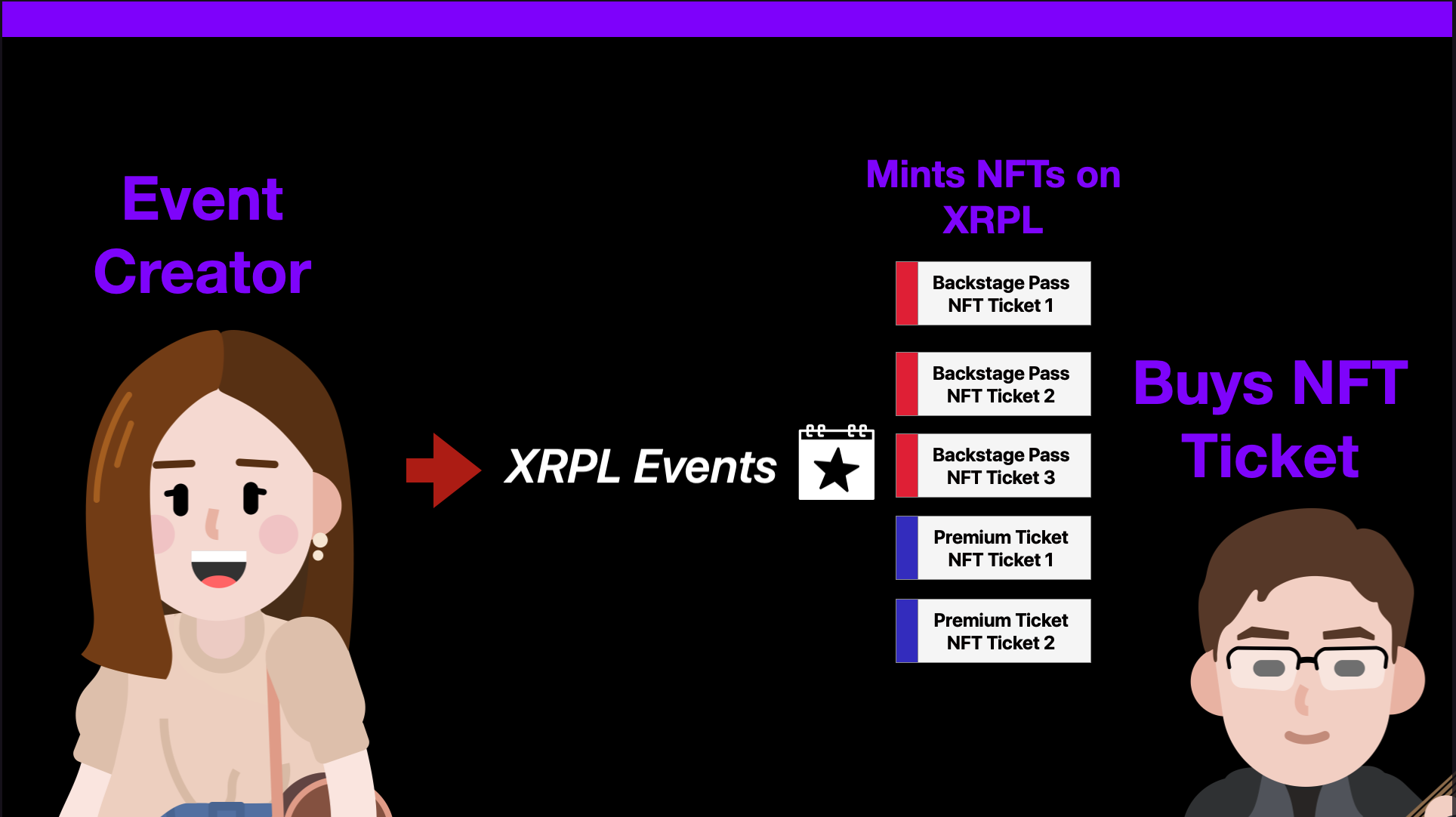 Event Creator

XRPL Events

Mints NFTs on XRPL

Backstage Pass NFT Ticket 1

Backstage Pass NFT Ticket 2

Backstage Pass NFT Ticket 3

Premium Ticket NFT Ticket 1

Premium Ticket NFT Ticket 2

Buys NFT Ticket